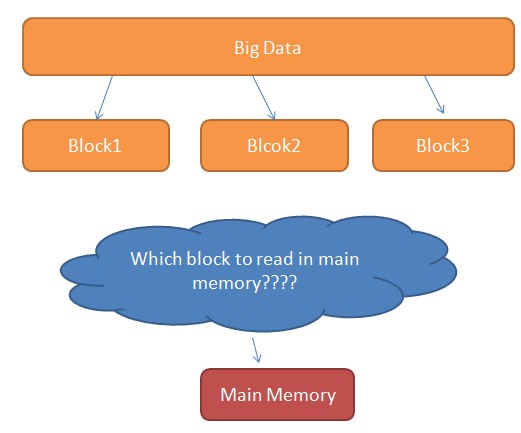 Big Data

Block1

Blcok2

Block3

Which block to read in main memory????

Main Memory